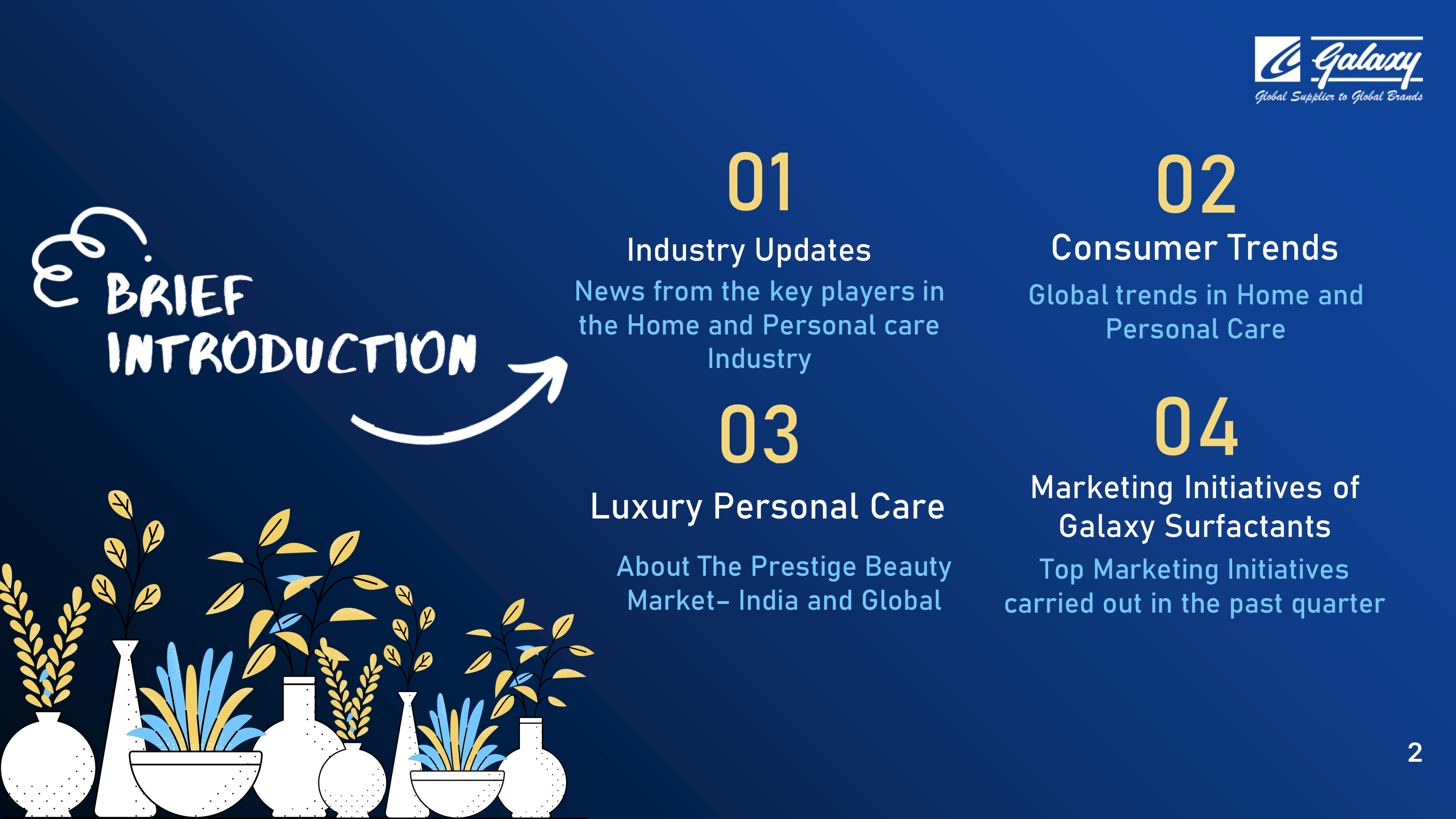 Galaxy
Global Supplier to Global Brands

BRIEF INTRODUCTION

01
Industry Updates
News from the key players in the Home and Personal care Industry

02
Consumer Trends
Global trends in Home and Personal Care

03
Luxury Personal Care
About The Prestige Beauty Market– India and Global

04
Marketing Initiatives of Galaxy Surfactants
Top Marketing Initiatives carried out in the past quarter

2